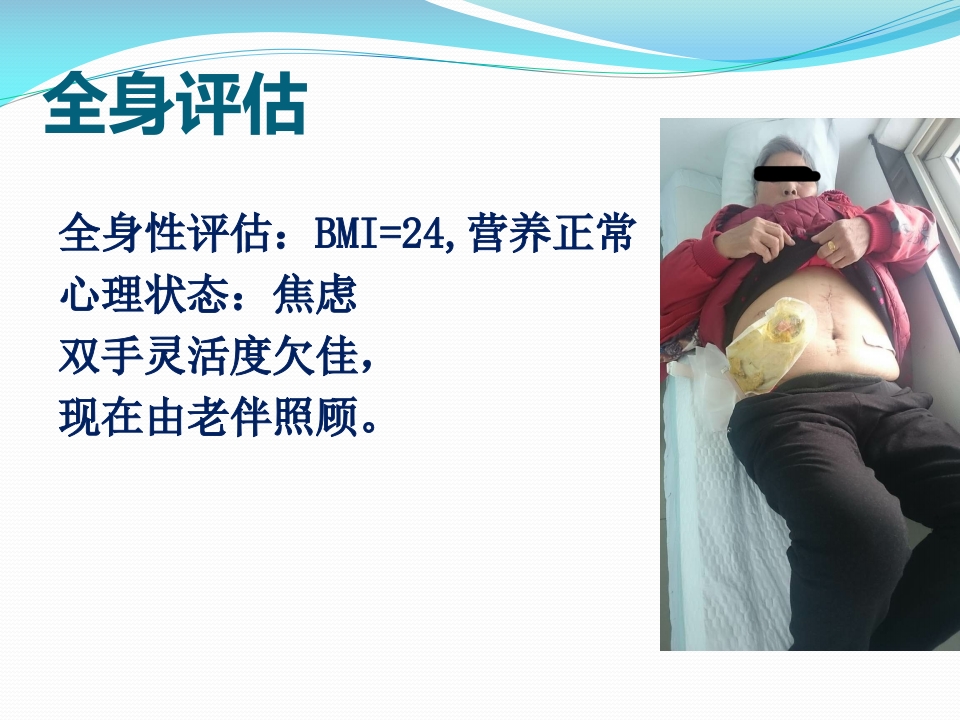 全身评估

全身性评估：BMI=24,营养正常
心理状态：焦虑
双手灵活度欠佳，
现在由老伴照顾。